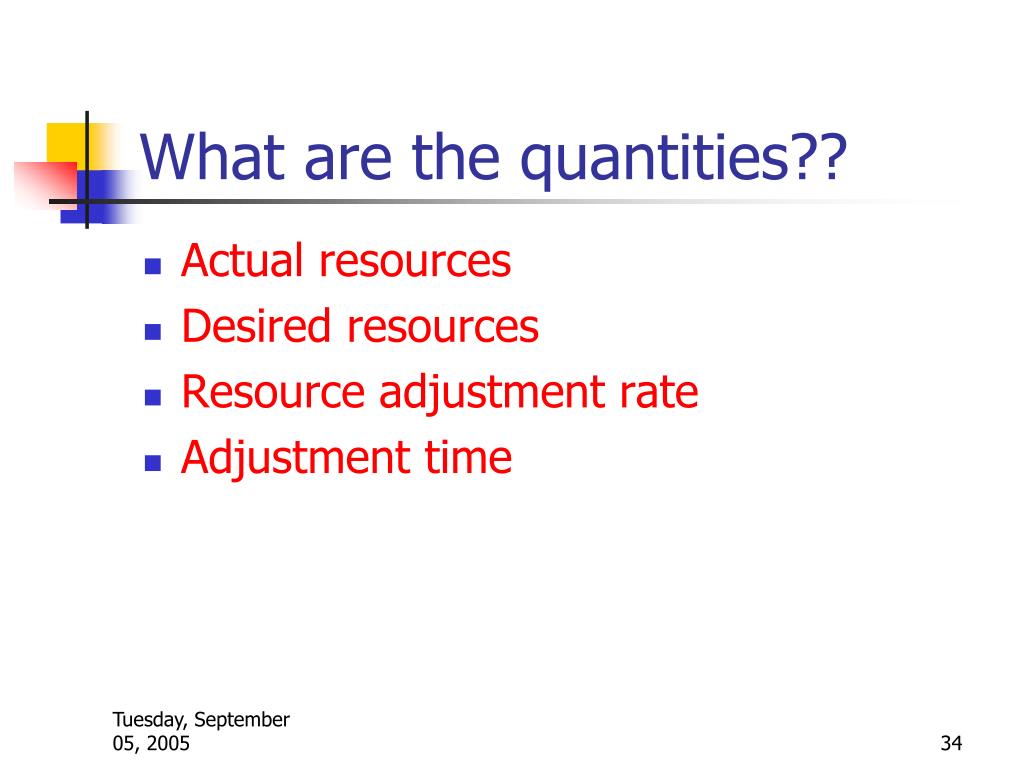 What are the quantities??

- Actual resources
- Desired resources
- Resource adjustment rate
- Adjustment time

Tuesday, September 05, 2005

34